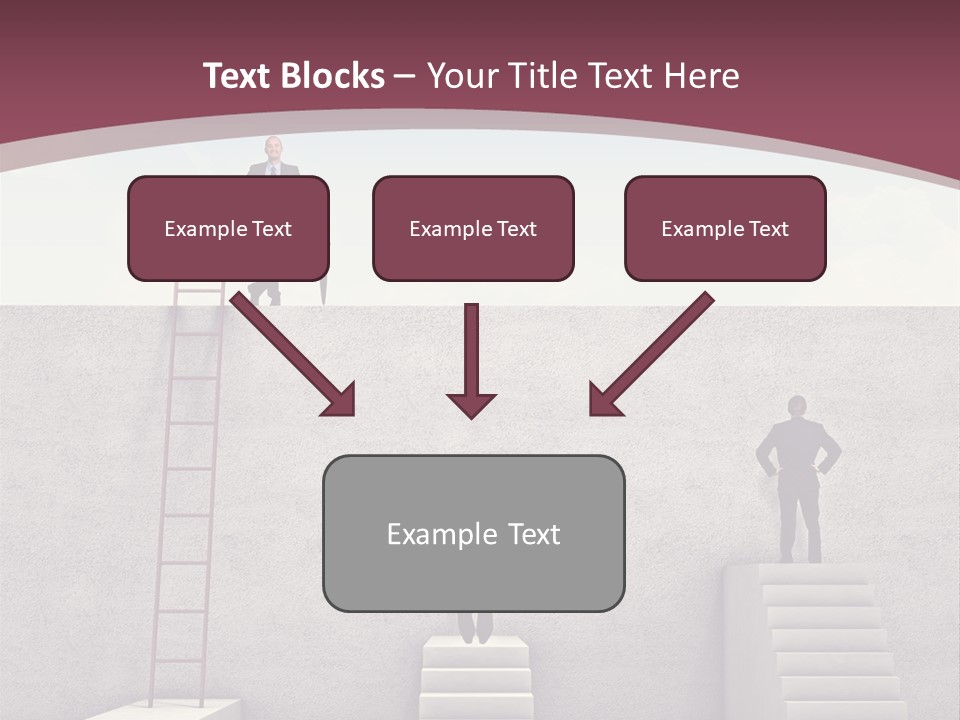 Text Blocks – Your Title Text Here

Example Text

Example Text

Example Text

Example Text